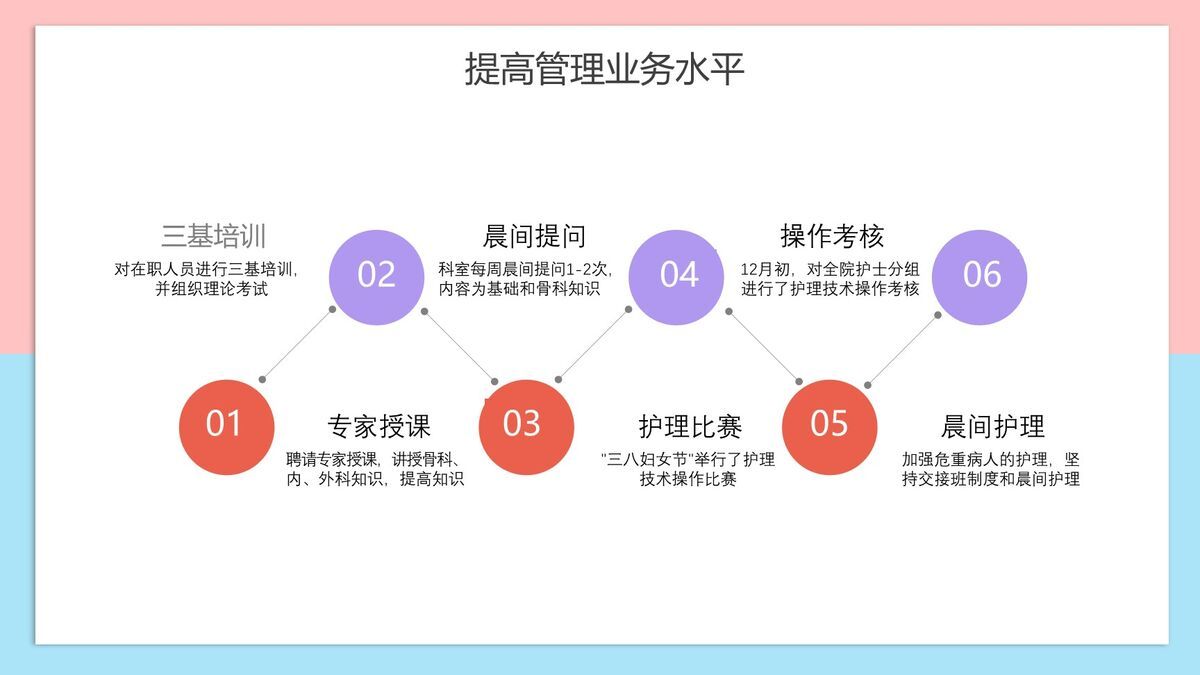 提高管理业务水平

三基培训
对在职人员进行三基培训，并组织理论考试

02

晨间提问
科室每周晨间提问1-2次，内容为基础和骨科知识

04

操作考核
12月初，对全院护士分组进行了护理技术操作考核

06

01

专家授课
聘请专家授课，讲授骨科、内、外科知识，提高知识

03

护理比赛
"三八妇女节"举行了护理技术操作比赛

05

晨间护理
加强危重病人的护理，坚持交接班制度和晨间护理